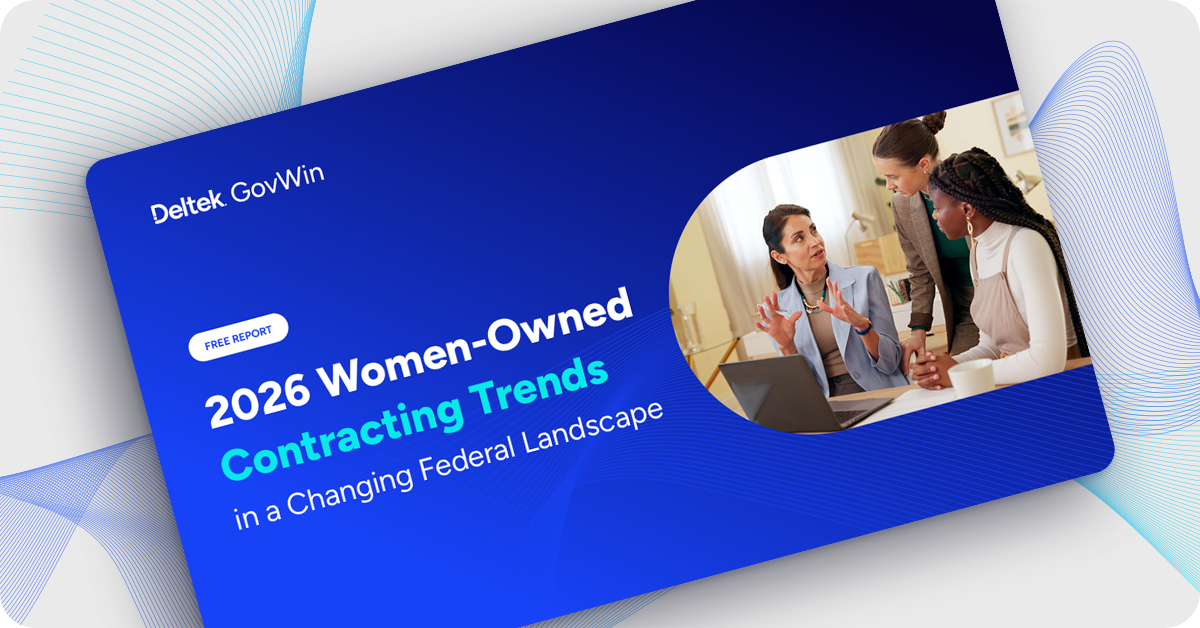 Deltek. GovWin

FREE REPORT

2026 Women-Owned Contracting Trends in a Changing Federal Landscape